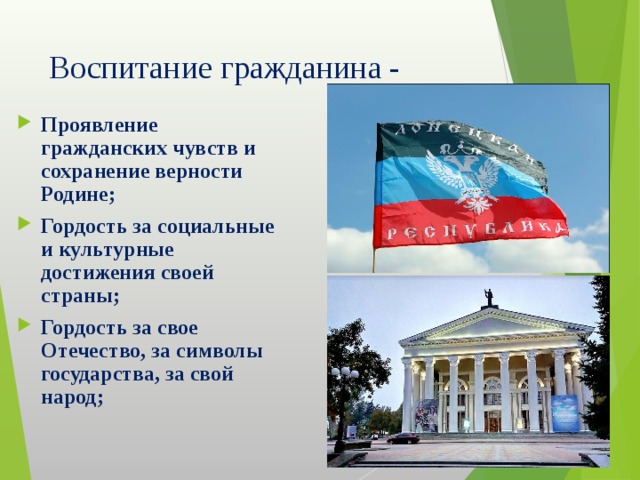 Воспитание гражданина -

Проявление гражданских чувств и сохранение верности Родине;

Гордость за социальные и культурные достижения своей страны;

Гордость за свое Отечество, за символы государства, за свой народ;

ДОНЕЦКАЯ

РЕСПУБЛИКА